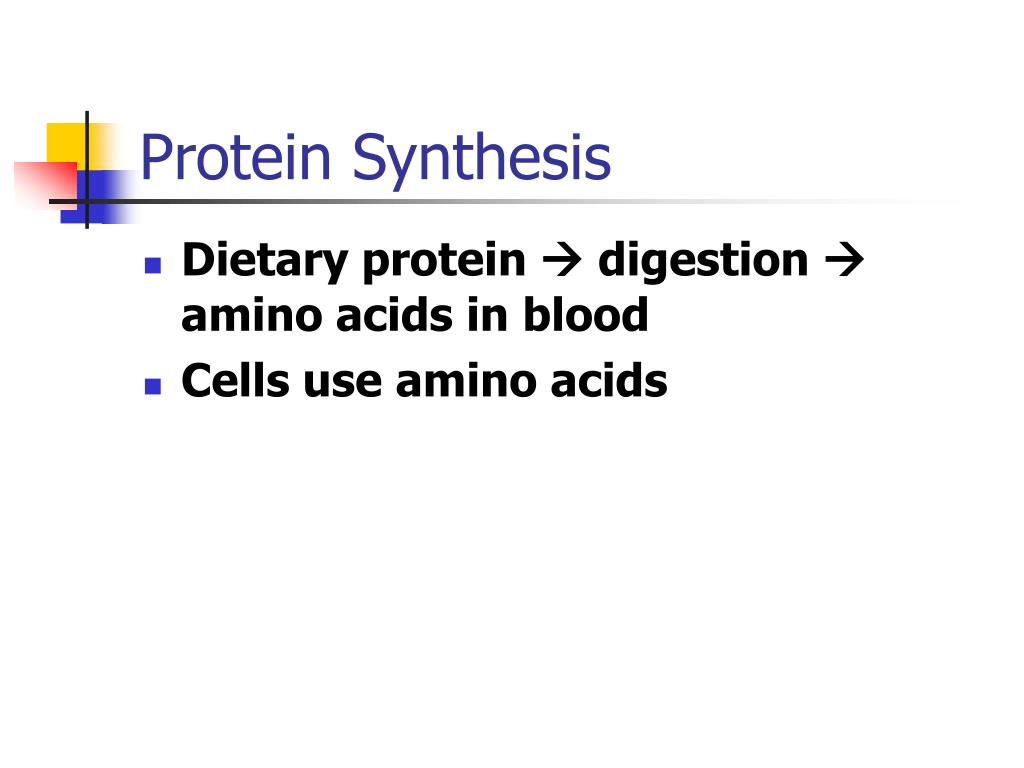 Protein Synthesis

- Dietary protein → digestion → amino acids in blood
- Cells use amino acids